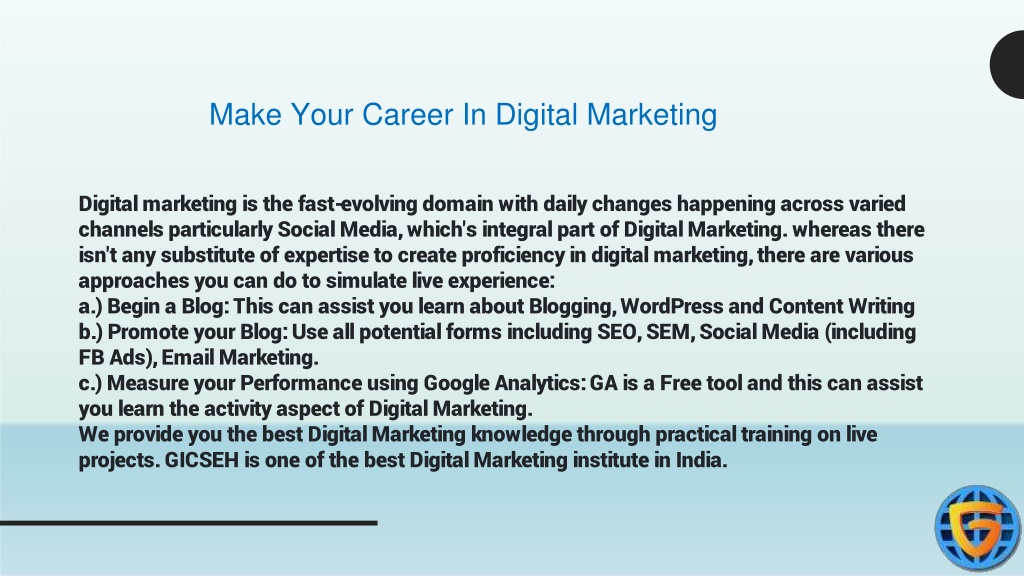 Make Your Career In Digital Marketing

Digital marketing is the fast-evolving domain with daily changes happening across varied channels particularly Social Media, which's integral part of Digital Marketing. whereas there isn't any substitute of expertise to create proficiency in digital marketing, there are various approaches you can do to simulate live experience:
a.) Begin a Blog: This can assist you learn about Blogging, WordPress and Content Writing
b.) Promote your Blog: Use all potential forms including SEO, SEM, Social Media (including FB Ads), Email Marketing.
c.) Measure your Performance using Google Analytics: GA is a Free tool and this can assist you learn the activity aspect of Digital Marketing.
We provide you the best Digital Marketing knowledge through practical training on live projects. GICSEH is one of the best Digital Marketing institute in India.